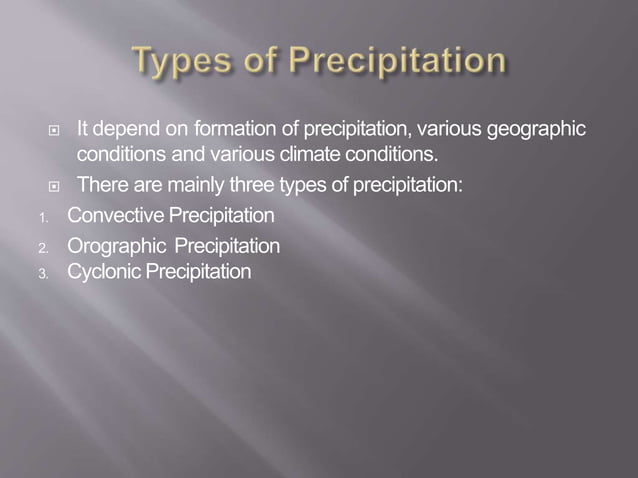 Types of Precipitation

It depend on formation of precipitation, various geographic conditions and various climate conditions.

There are mainly three types of precipitation:

1. Convective Precipitation
2. Orographic Precipitation
3. Cyclonic Precipitation